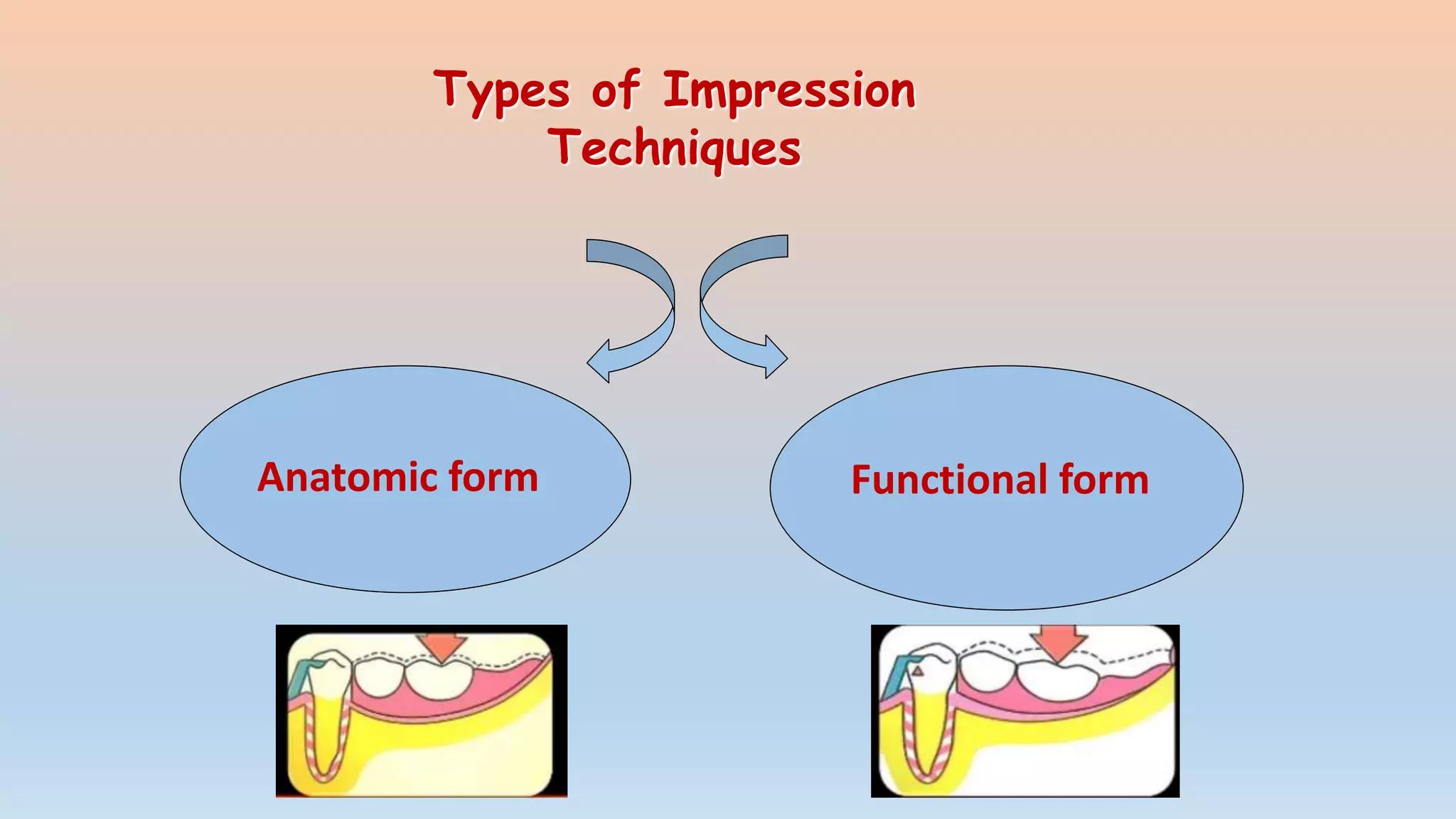 Types of Impression Techniques

Anatomic form

Functional form